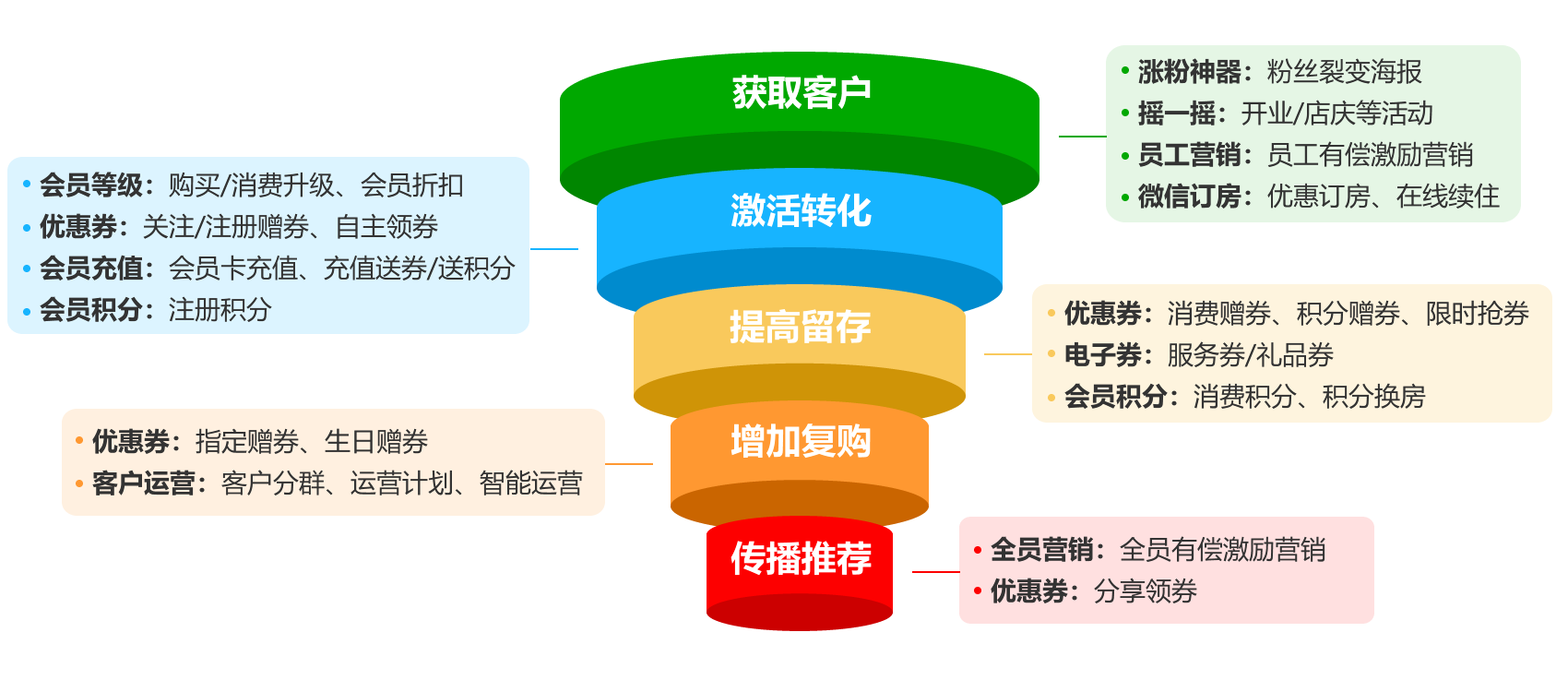 获取客户

• 涨粉神器：粉丝裂变海报
• 摇一摇：开业/店庆等活动
• 员工营销：员工有偿激励营销
• 微信订房：优惠订房、在线续住

激活转化

• 会员等级：购买/消费升级、会员折扣
• 优惠券：关注/注册赠券、自主领券
• 会员充值：会员卡充值、充值送券/送积分
• 会员积分：注册积分

提高留存

• 优惠券：消费赠券、积分赠券、限时抢券
• 电子券：服务券/礼品券
• 会员积分：消费积分、积分换房

增加复购

• 优惠券：指定赠券、生日赠券
• 客户运营：客户分群、运营计划、智能运营

传播推荐

• 全员营销：全员有偿激励营销
• 优惠券：分享领券